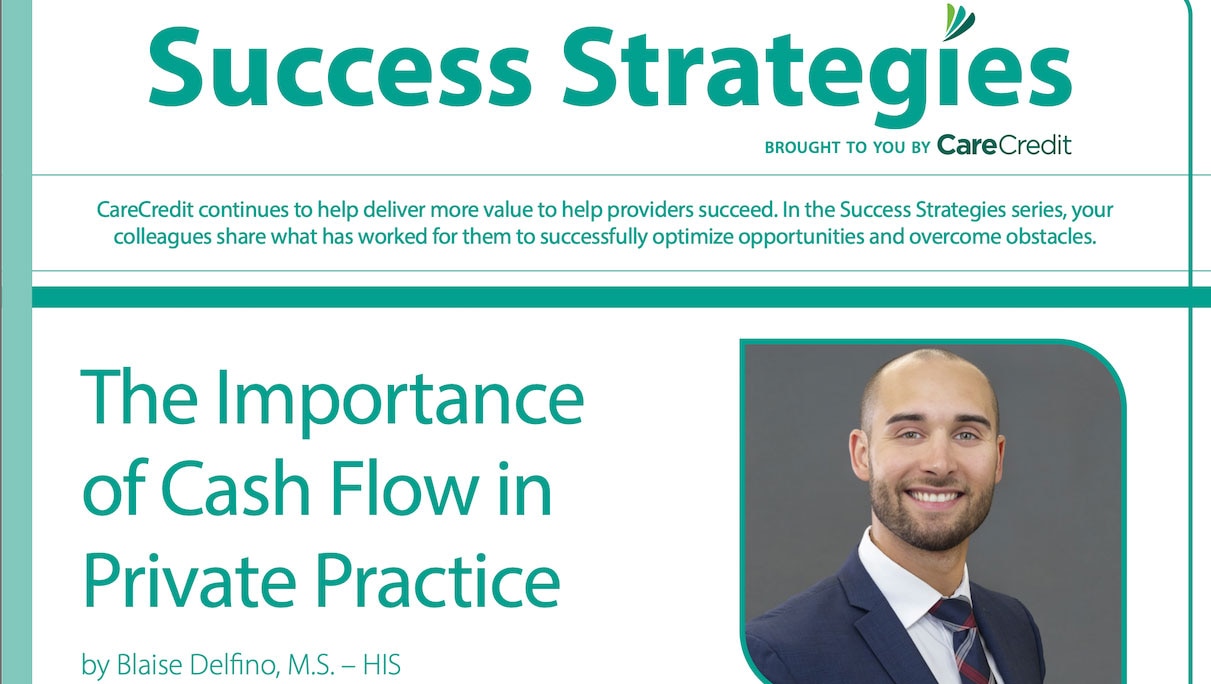 Success Strategies

BROUGHT TO YOU BY CareCredit

CareCredit continues to help deliver more value to help providers succeed. In the Success Strategies series, your colleagues share what has worked for them to successfully optimize opportunities and overcome obstacles.

The Importance of Cash Flow in Private Practice

by Blaise Delfino, M.S. – HIS